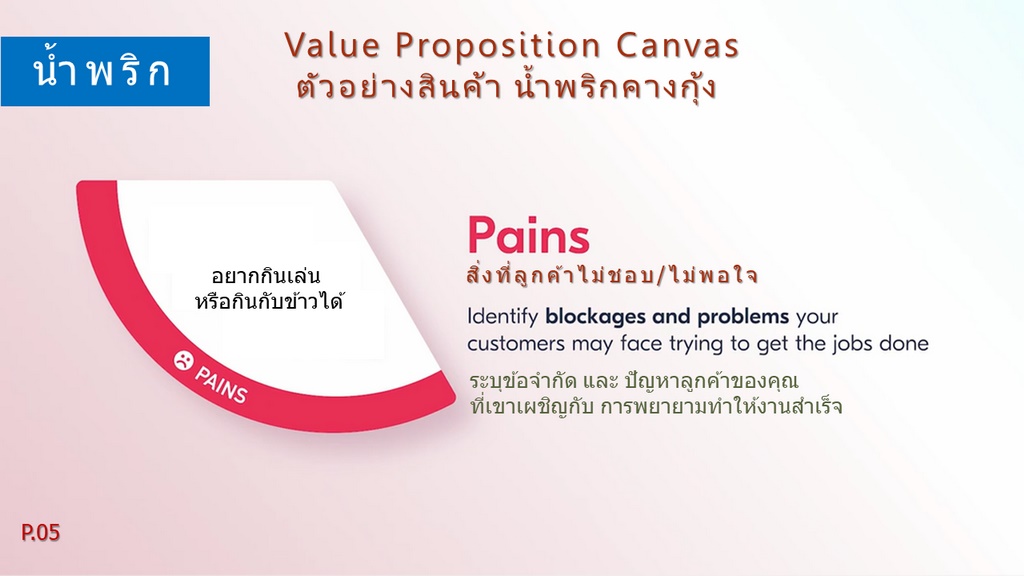 น้ำพริก

Value Proposition Canvas
ตัวอย่างสินค้า น้ำพริกคางกุ้ง

อยากกินเล่น
หรือกินกับข้าวได้

PAINS

Pains
สิ่งที่ลูกค้าไม่ชอบ/ไม่พอใจ

Identify blockages and problems your customers may face trying to get the jobs done

ระบุข้อจำกัด และ ปัญหาลูกค้าของคุณ
ที่เขาเผชิญกับ การพยายามทำให้งานสำเร็จ

P.05